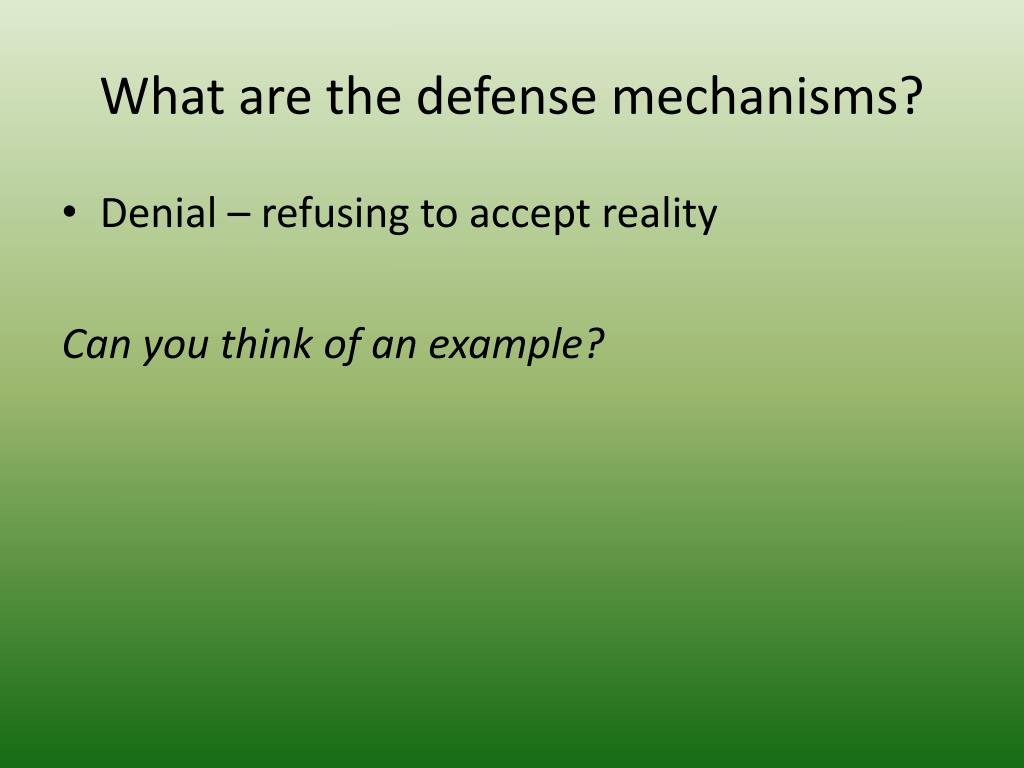 What are the defense mechanisms?

• Denial – refusing to accept reality

Can you think of an example?